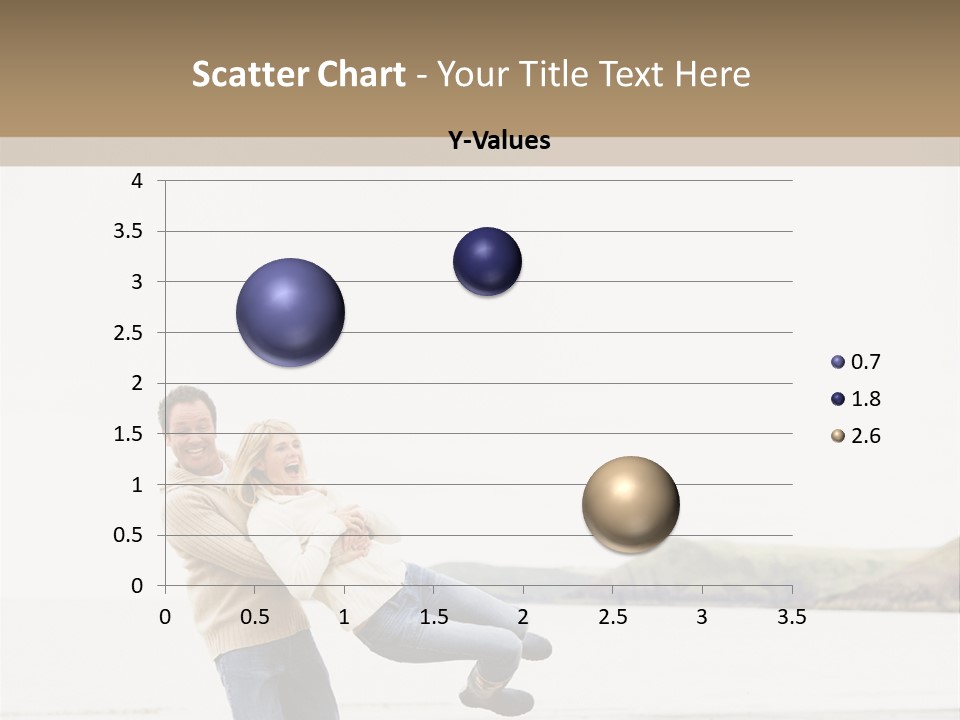 Scatter Chart - Your Title Text Here

Y-Values

4
3.5
3
2.5
2
1.5
1
0.5
0

0 0.5 1 1.5 2 2.5 3 3.5

0.7
1.8
2.6